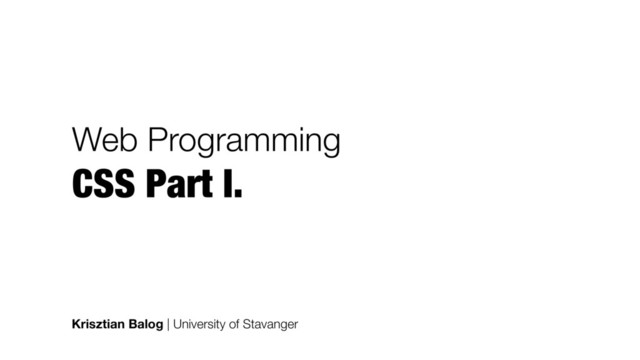 Web Programming
CSS Part I.

Krisztian Balog | University of Stavanger